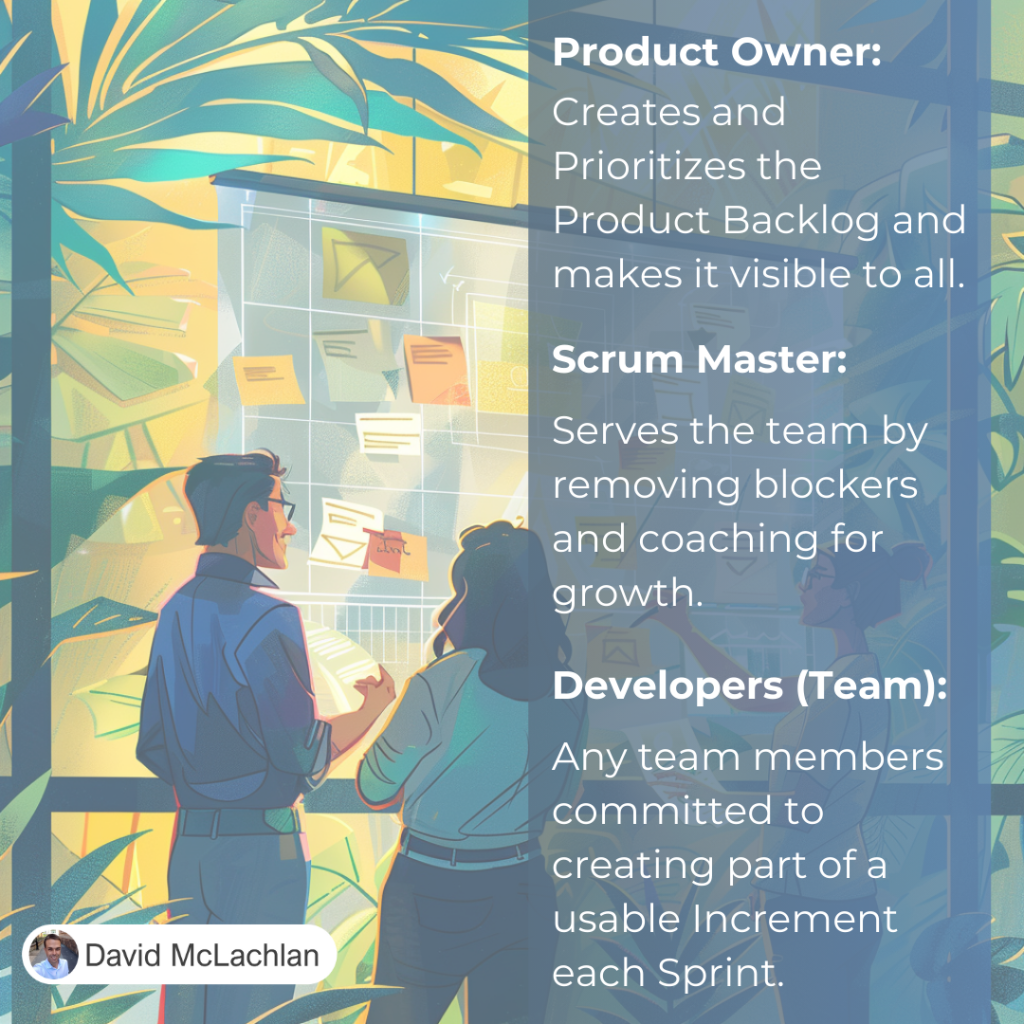 Product Owner:
Creates and Prioritizes the Product Backlog and makes it visible to all.

Scrum Master:

Serves the team by removing blockers and coaching for growth.

Developers (Team):

Any team members committed to creating part of a usable Increment each Sprint.

David McLachlan